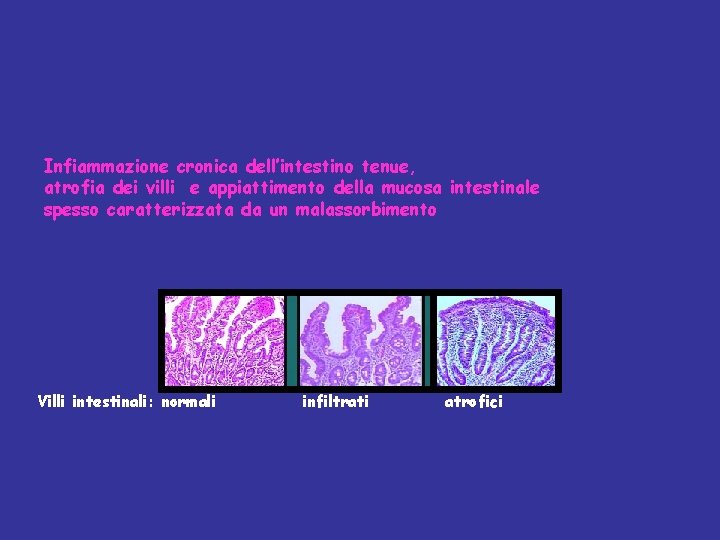 Infiammazione cronica dell'intestino tenue,
atrofia dei villi e appiattimento della mucosa intestinale
spesso caratterizzata da un malassorbimento

Villi intestinali: normali infiltrati atrofici